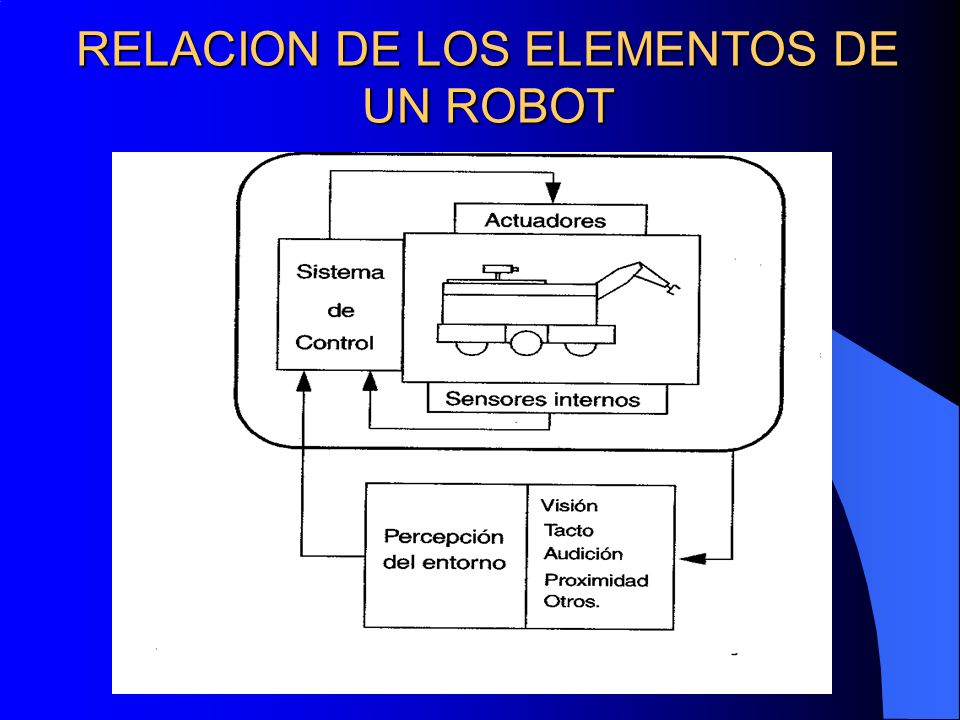 RELACION DE LOS ELEMENTOS DE UN ROBOT

Actuadores

Sistema de Control

Sensores internos

Percepción del entorno

Visión
Tacto
Audición
Proximidad
Otros.